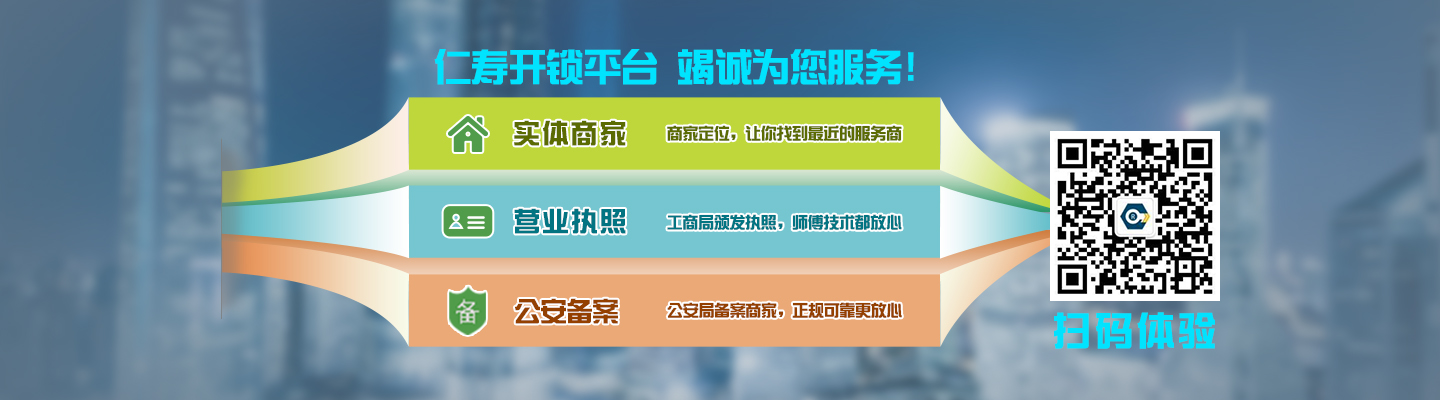 仁寿开锁平台 竭诚为您服务！

实体商家 商家定位，让你找到最近的服务商

营业执照 工商局颁发执照，师傅技术都放心

备

公安备案 公安局备案商家，正规可靠更放心

扫码体验